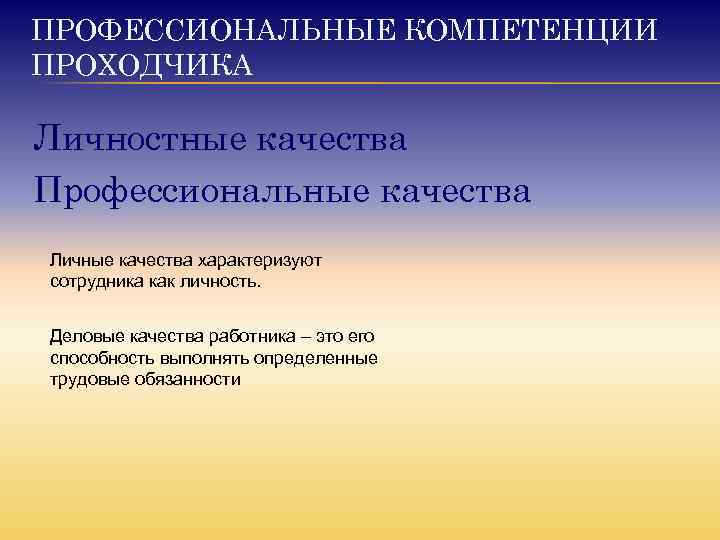 ПРОФЕССИОНАЛЬНЫЕ КОМПЕТЕНЦИИ ПРОХОДЧИКА

Личностные качества

Профессиональные качества

Личные качества характеризуют сотрудника как личность.

Деловые качества работника – это его способность выполнять определенные трудовые обязанности